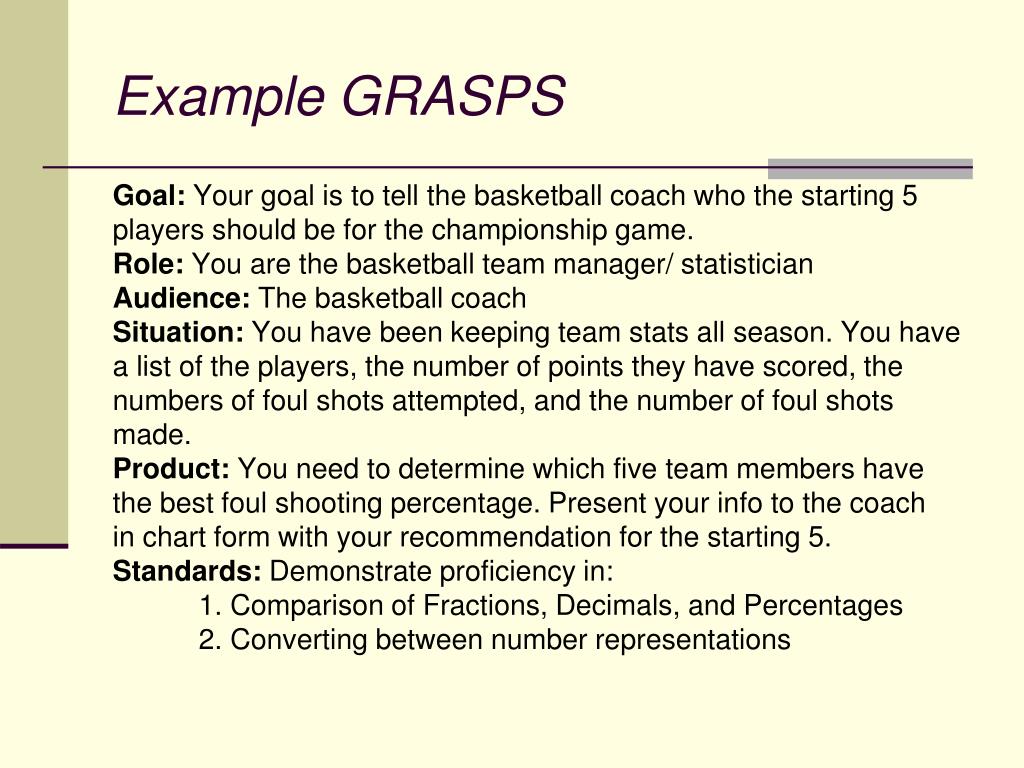 Example GRASPS

Goal: Your goal is to tell the basketball coach who the starting 5 players should be for the championship game.
Role: You are the basketball team manager/ statistician
Audience: The basketball coach
Situation: You have been keeping team stats all season. You have a list of the players, the number of points they have scored, the numbers of foul shots attempted, and the number of foul shots made.
Product: You need to determine which five team members have the best foul shooting percentage. Present your info to the coach in chart form with your recommendation for the starting 5.
Standards: Demonstrate proficiency in:
1. Comparison of Fractions, Decimals, and Percentages
2. Converting between number representations